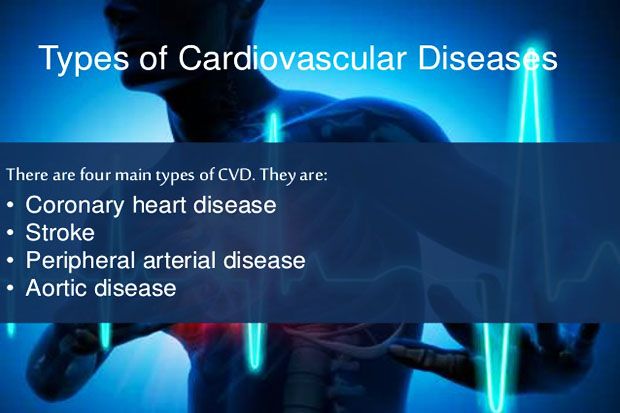 Types of Cardiovascular Diseases

There are four main types of CVD. They are:

• Coronary heart disease
• Stroke
• Peripheral arterial disease
• Aortic disease